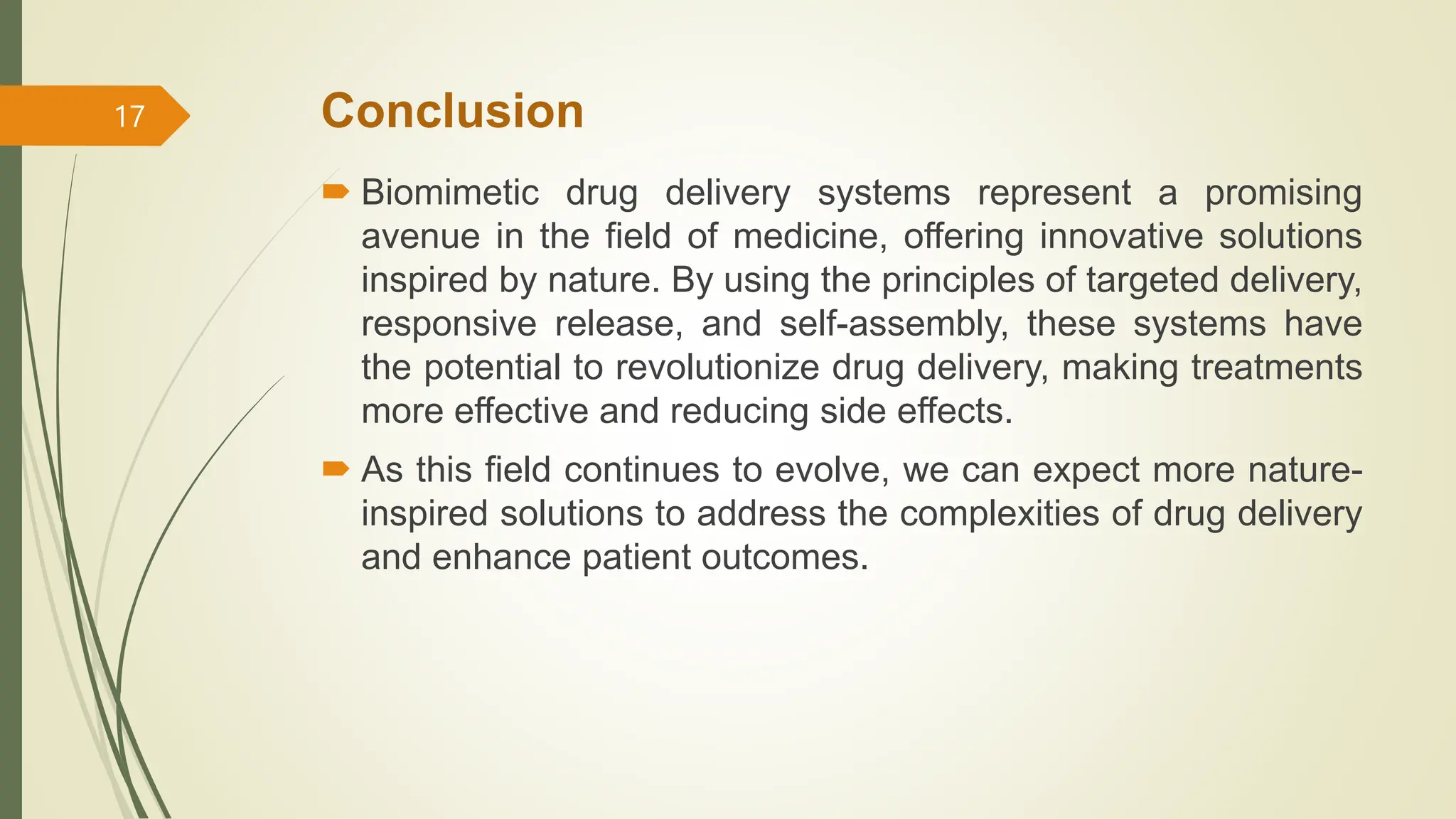 17

Conclusion

Biomimetic drug delivery systems represent a promising avenue in the field of medicine, offering innovative solutions inspired by nature. By using the principles of targeted delivery, responsive release, and self-assembly, these systems have the potential to revolutionize drug delivery, making treatments more effective and reducing side effects.

As this field continues to evolve, we can expect more nature-inspired solutions to address the complexities of drug delivery and enhance patient outcomes.